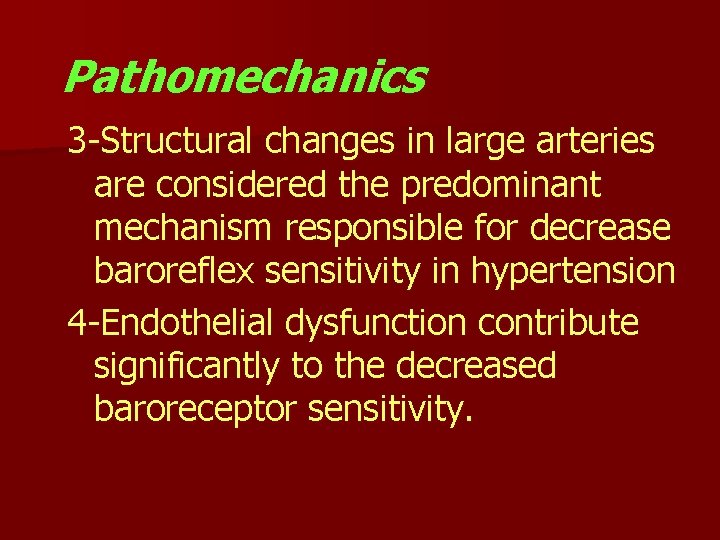 Pathomechanics

3-Structural changes in large arteries are considered the predominant mechanism responsible for decrease baroreflex sensitivity in hypertension

4-Endothelial dysfunction contribute significantly to the decreased baroreceptor sensitivity.